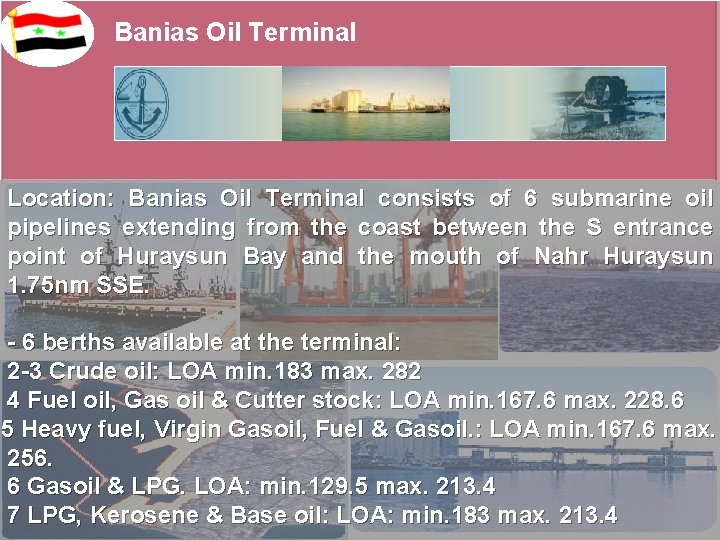 Banias Oil Terminal

Location: Banias Oil Terminal consists of 6 submarine oil pipelines extending from the coast between the S entrance point of Huraysun Bay and the mouth of Nahr Huraysun 1.75nm SSE.

- 6 berths available at the terminal:
2-3 Crude oil: LOA min.183 max. 282
4 Fuel oil, Gas oil & Cutter stock: LOA min.167.6 max. 228.6
5 Heavy fuel, Virgin Gasoil, Fuel & Gasoil.: LOA min.167.6 max. 256.
6 Gasoil & LPG. LOA: min.129.5 max. 213.4
7 LPG, Kerosene & Base oil: LOA: min.183 max. 213.4